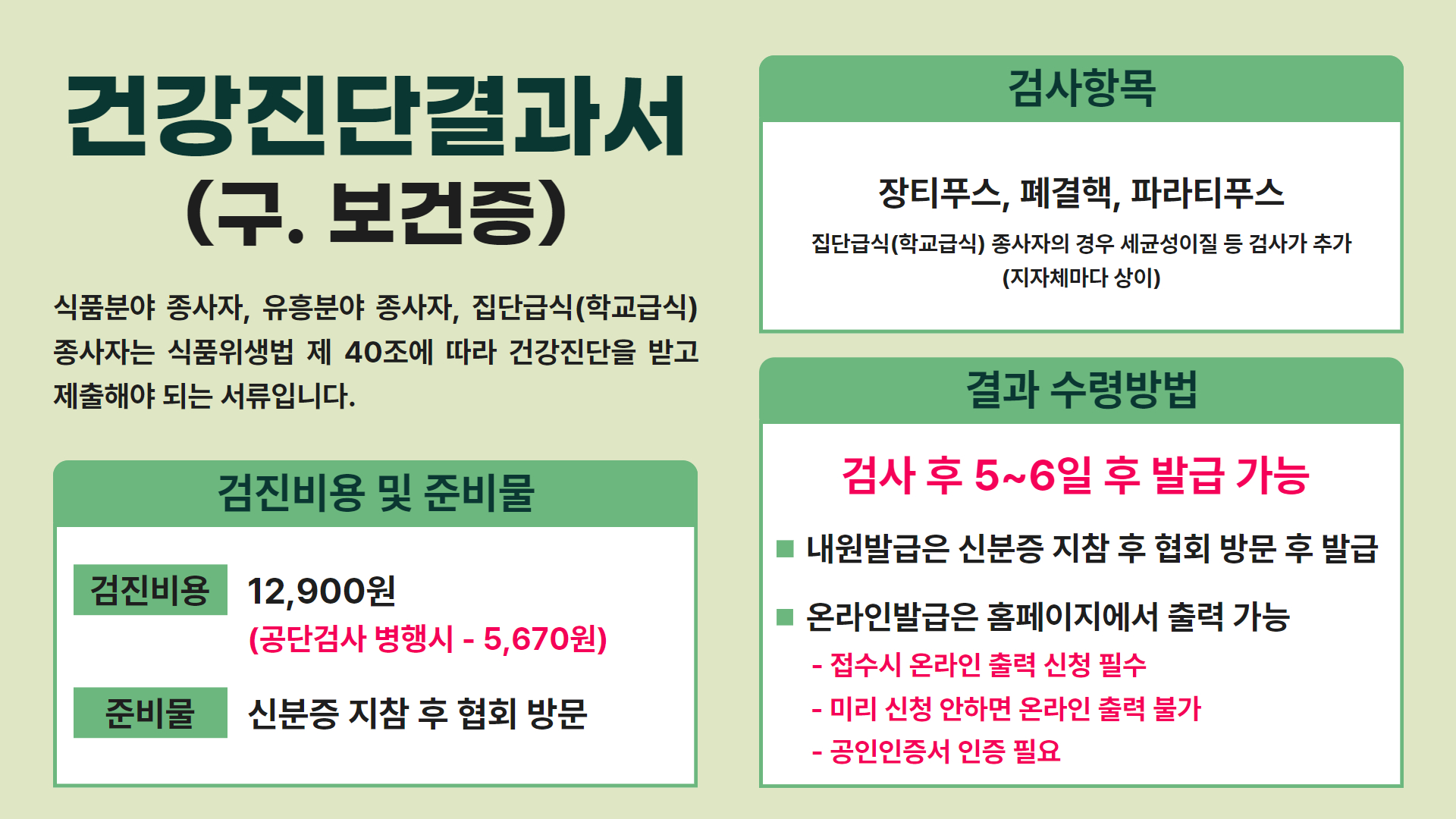 건강진단결과서
(구. 보건증)

식품분야 종사자, 유흥분야 종사자, 집단급식(학교급식) 종사자는 식품위생법 제 40조에 따라 건강진단을 받고 제출해야 되는 서류입니다.

검진비용 및 준비물

검진비용 12,900원
(공단검사 병행시 - 5,670원)

준비물 신분증 지참 후 협회 방문

검사항목

장티푸스, 폐결핵, 파라티푸스

집단급식(학교급식) 종사자의 경우 세균성이질 등 검사가 추가
(지자체마다 상이)

결과 수령방법

검사 후 5~6일 후 발급 가능

■ 내원발급은 신분증 지참 후 협회 방문 후 발급

■ 온라인발급은 홈페이지에서 출력 가능
- 접수시 온라인 출력 신청 필수
- 미리 신청 안하면 온라인 출력 불가
- 공인인증서 인증 필요